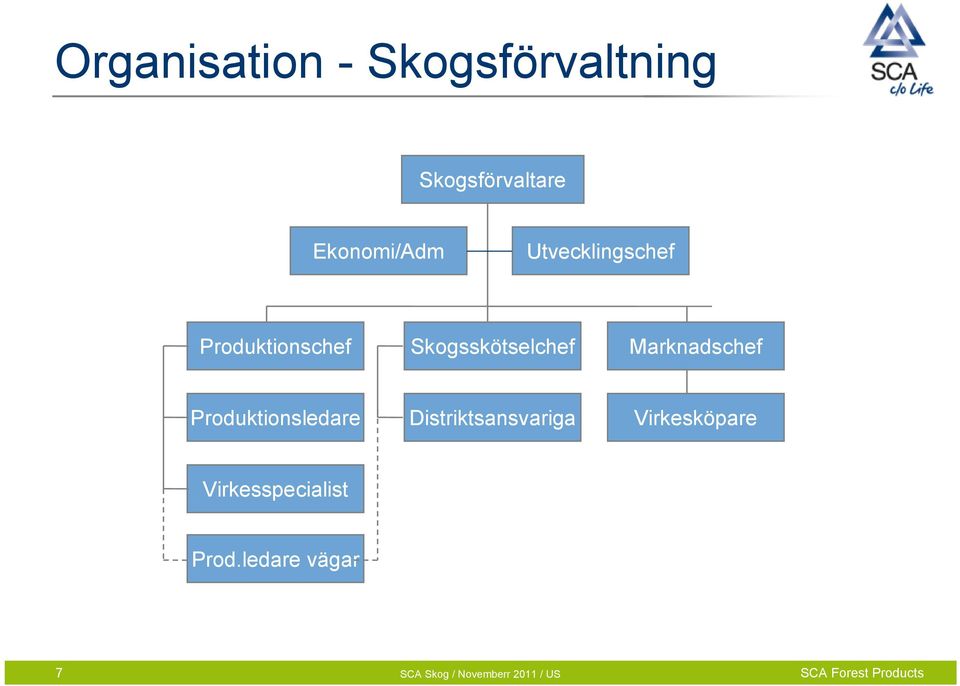 Organisation - Skogsförvaltning

SCA c/o Life

Skogsförvaltare

Ekonomi/Adm

Utvecklingschef

Produktionschef

Skogsskötselchef

Marknadschef

Produktionsledare

Distriktsansvariga

Virkesköpare

Virkesspecialist

Prod.ledare vägar

7

SCA Skog / Novemberr 2011 / US

SCA Forest Products